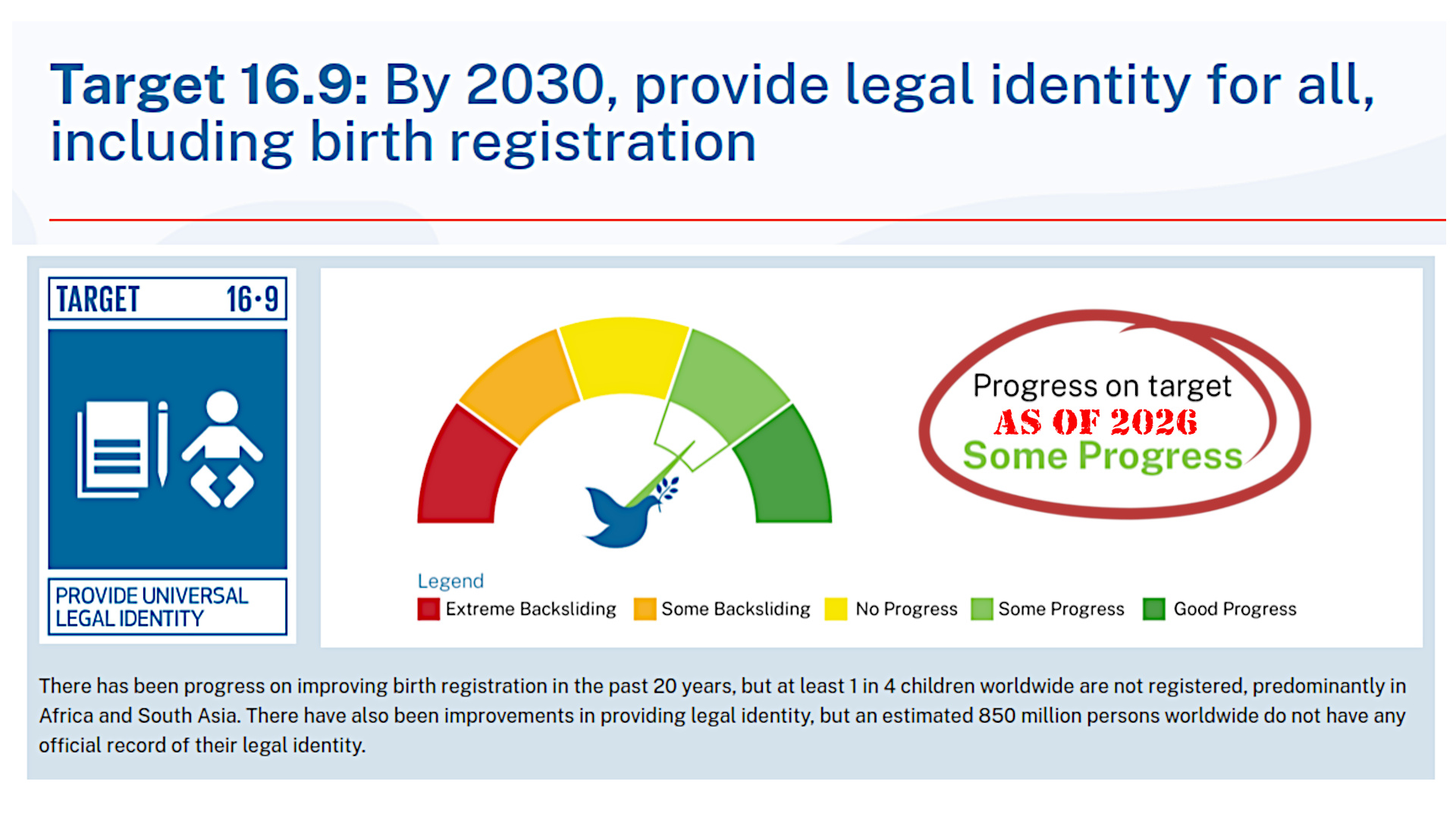 Target 16.9: By 2030, provide legal identity for all, including birth registration

TARGET 16·9

PROVIDE UNIVERSAL LEGAL IDENTITY

Progress on target
AS OF 2026
Some Progress

Legend
Extreme Backsliding
Some Backsliding
No Progress
Some Progress
Good Progress

There has been progress on improving birth registration in the past 20 years, but at least 1 in 4 children worldwide are not registered, predominantly in Africa and South Asia. There have also been improvements in providing legal identity, but an estimated 850 million persons worldwide do not have any official record of their legal identity.